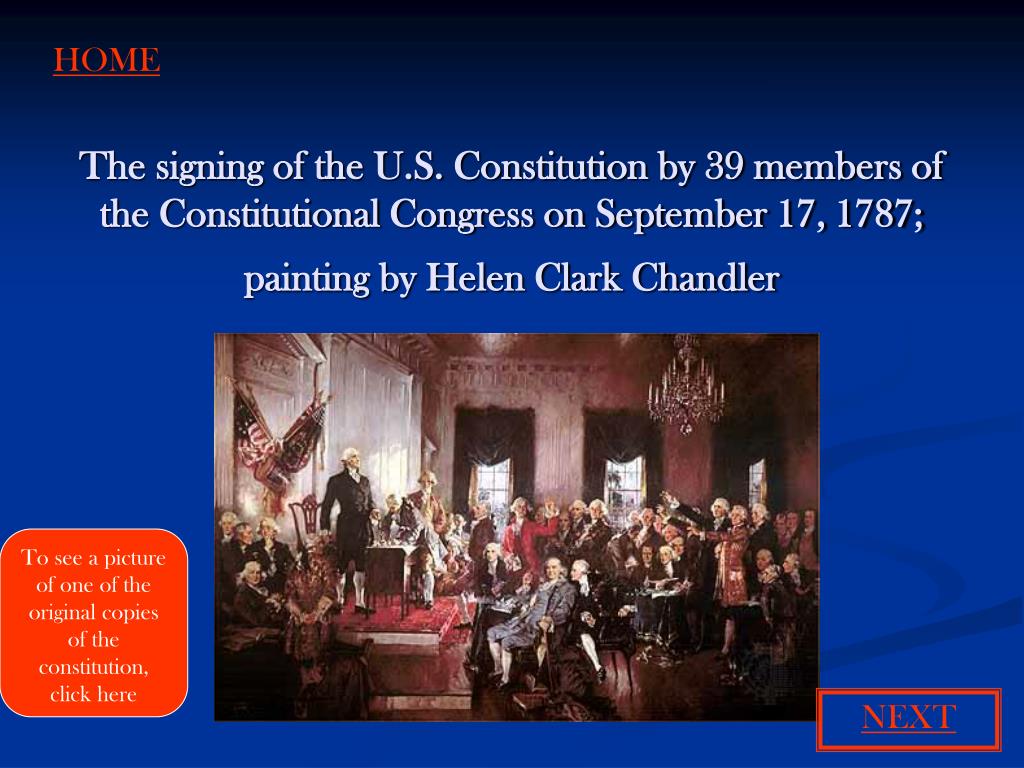 HOME

The signing of the U.S. Constitution by 39 members of the Constitutional Congress on September 17, 1787; painting by Helen Clark Chandler

To see a picture of one of the original copies of the constitution, click here

NEXT